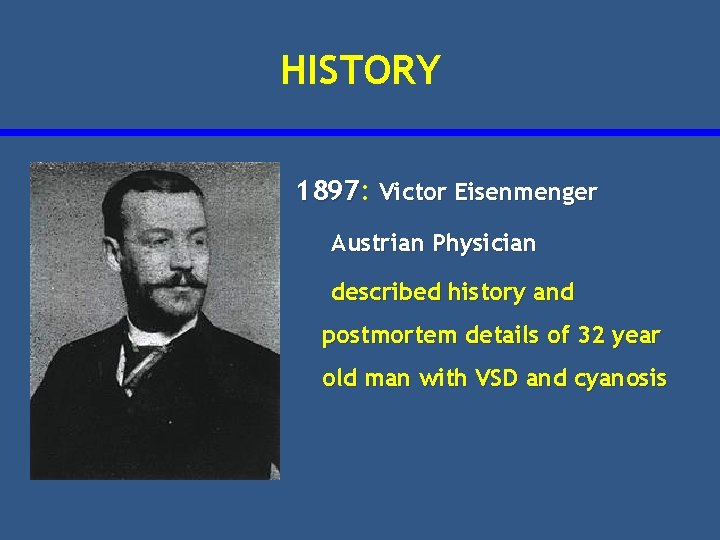 HISTORY

1897: Victor Eisenmenger

Austrian Physician

described history and postmortem details of 32 year old man with VSD and cyanosis